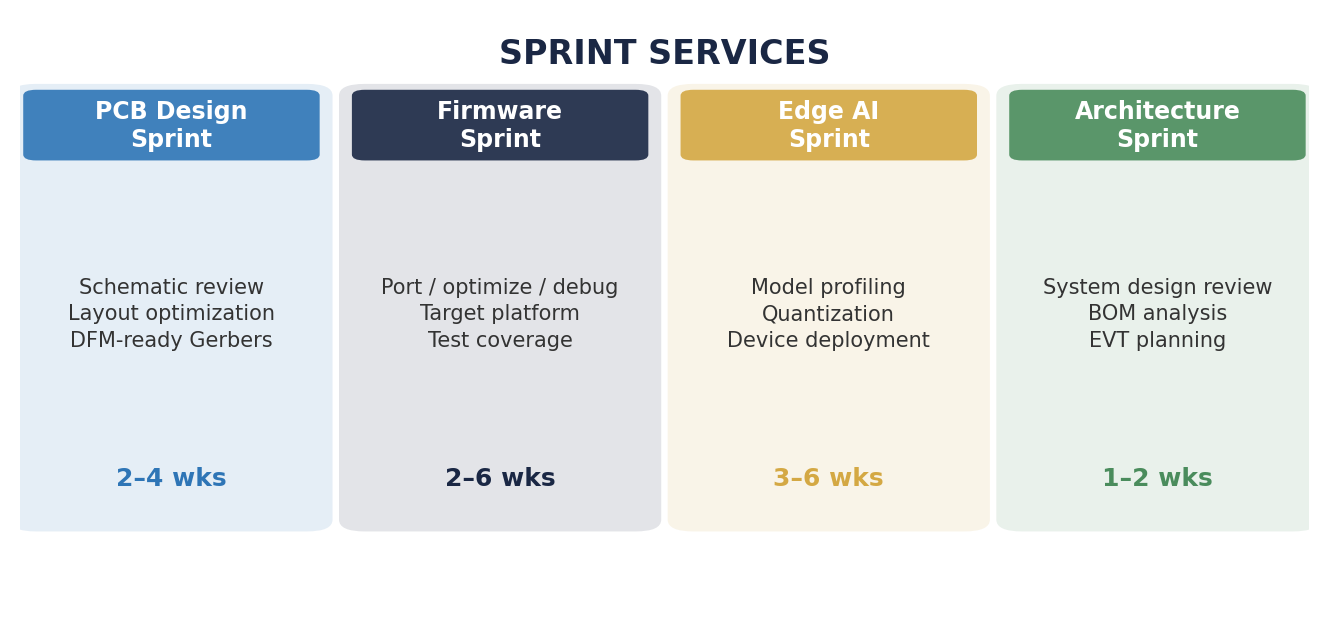 SPRINT SERVICES

PCB Design Sprint

Schematic review
Layout optimization
DFM-ready Gerbers

2–4 wks

Firmware Sprint

Port / optimize / debug
Target platform
Test coverage

2–6 wks

Edge AI Sprint

Model profiling
Quantization
Device deployment

3–6 wks

Architecture Sprint

System design review
BOM analysis
EVT planning

1–2 wks